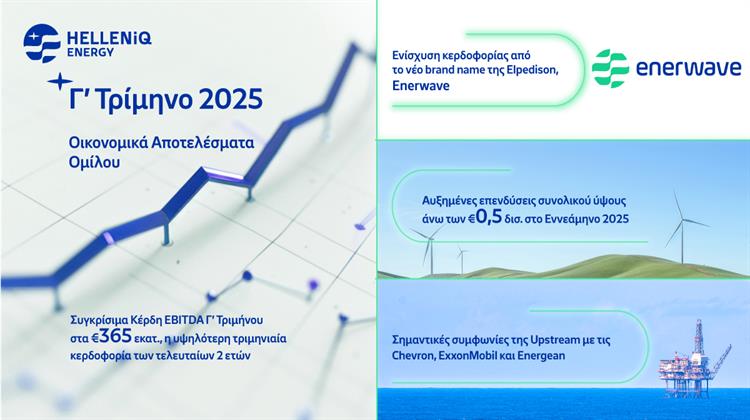 HELLENiQ ENERGY

Γ' Τρίμηνο 2025

Οικονομικά Αποτελέσματα Ομίλου

Συγκρίσιμα Κέρδη EBITDA Γ' Τριμήνου στα €365 εκατ., η υψηλότερη τριμηνιαία κερδοφορία των τελευταίων 2 ετών

Ενίσχυση κερδοφορίας από το νέο brand name της Elpedison, Enerwave

enerwave

Αυξημένες επενδύσεις συνολικού ύψους άνω των €0,5 δισ. στο Εννεάμηνο 2025

Σημαντικές συμφωνίες της Upstream με τις Chevron, ExxonMobil και Energean